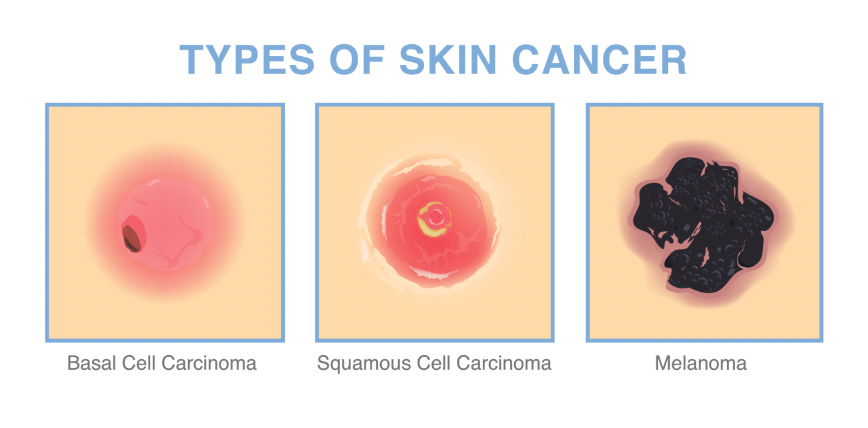 TYPES OF SKIN CANCER

Basal Cell Carcinoma

Squamous Cell Carcinoma

Melanoma